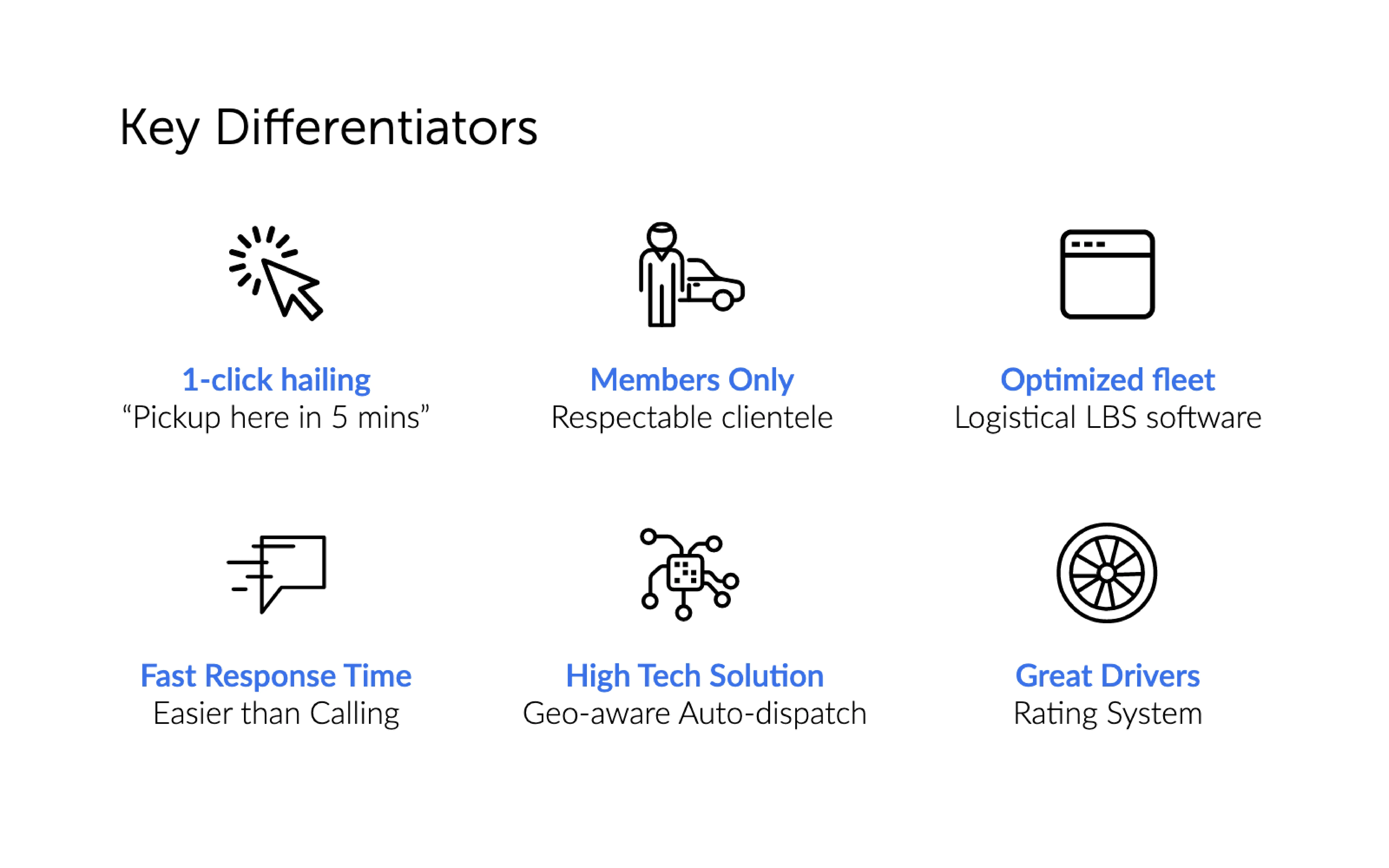 Key Differentiators

1-click hailing
“Pickup here in 5 mins”

Members Only
Respectable clientele

Optimized fleet
Logistical LBS software

Fast Response Time
Easier than Calling

High Tech Solution
Geo-aware Auto-dispatch

Great Drivers
Rating System